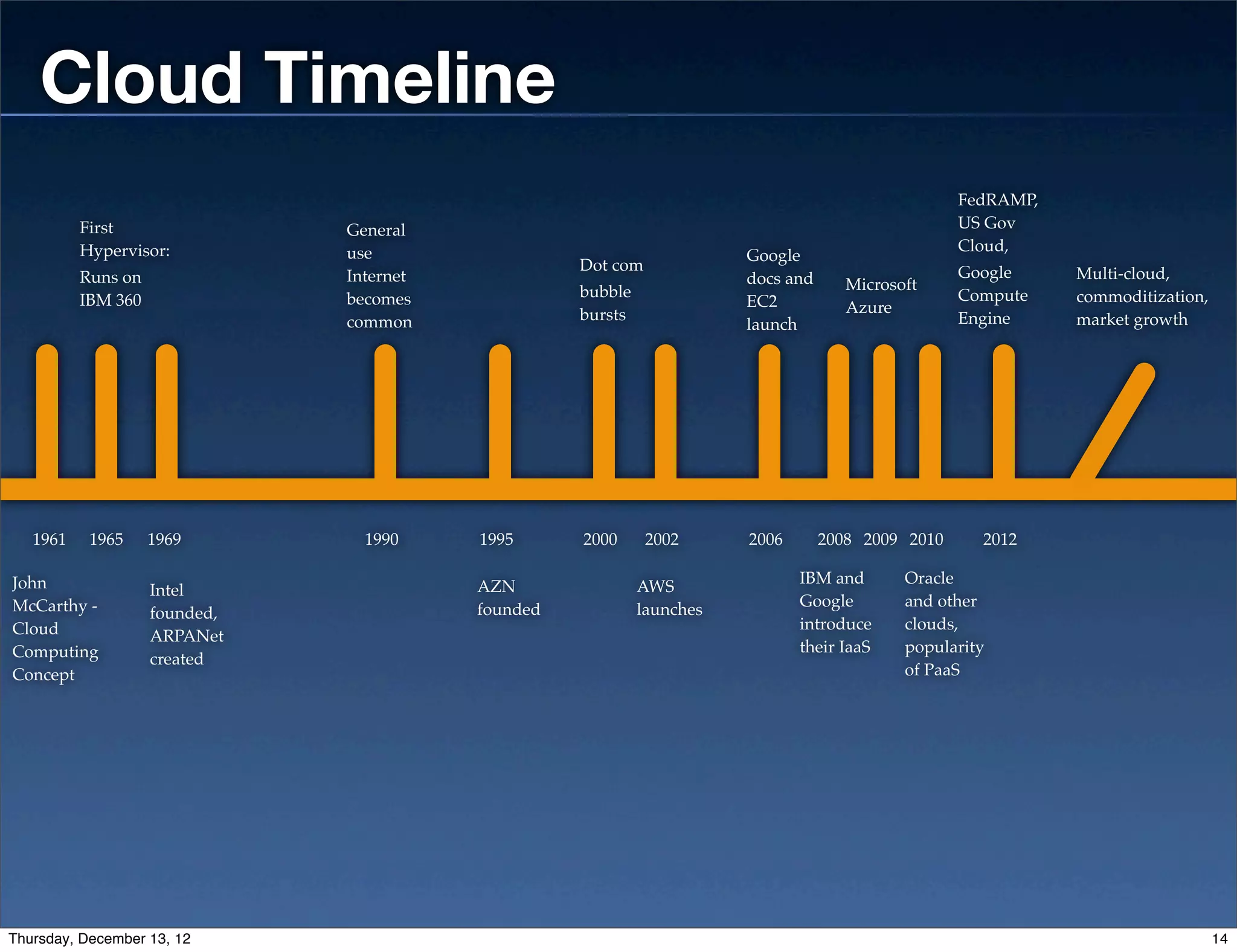 Cloud Timeline

First Hypervisor: Runs on IBM 360

General use Internet becomes common

Dot com bubble bursts

Google docs and EC2 launch

Microsoft Azure

FedRAMP, US Gov Cloud, Google Compute Engine

Multi-cloud, commoditization, market growth

1961 1965 1969 1990 1995 2000 2002 2006 2008 2009 2010 2012

John McCarthy - Cloud Computing Concept

Intel founded, ARPANet created

AZN founded

AWS launches

IBM and Google introduce their IaaS

Oracle and other clouds, popularity of PaaS

Thursday, December 13, 12

14